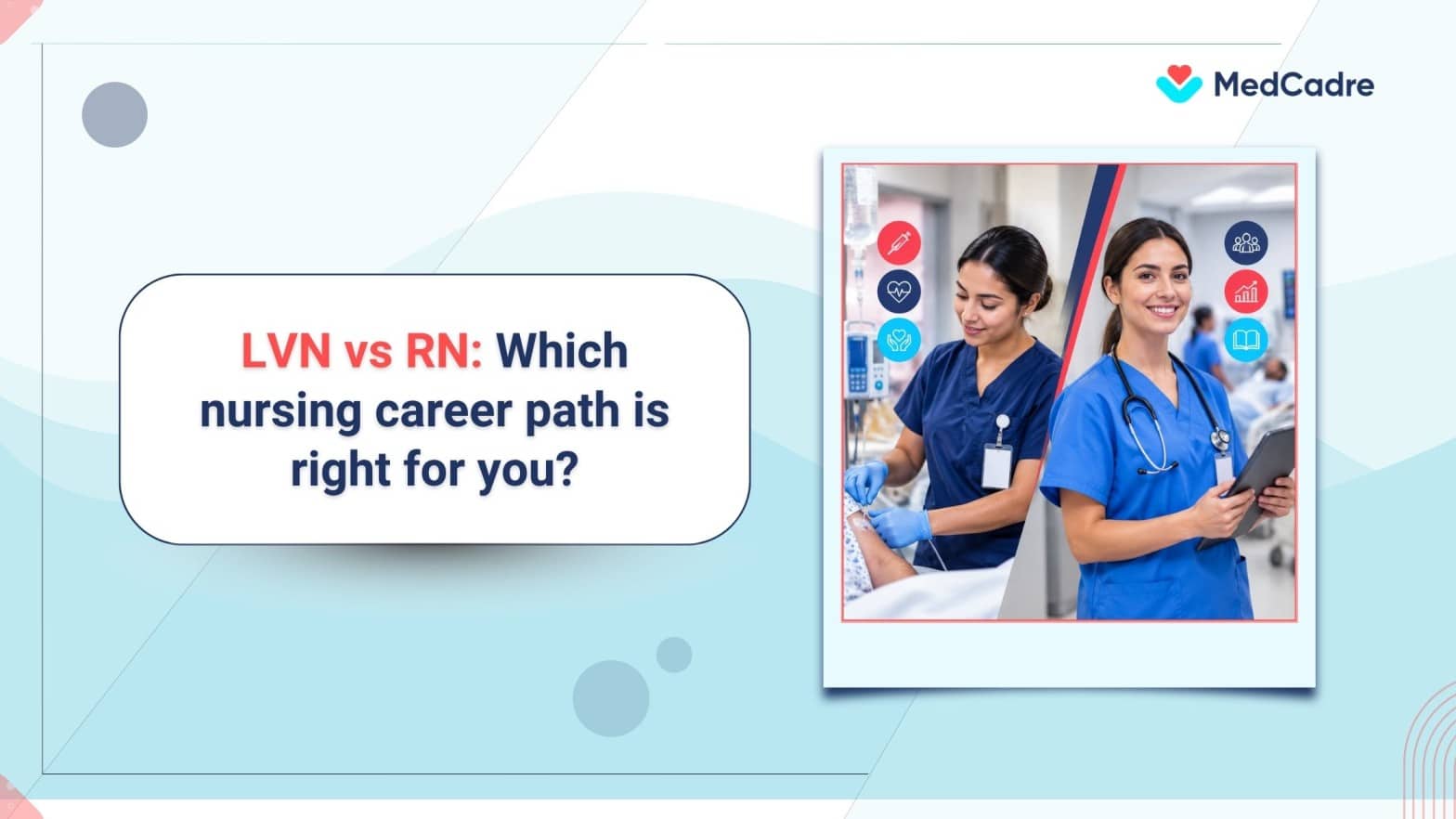 MedCadre

LVN vs RN: Which nursing career path is right for you?